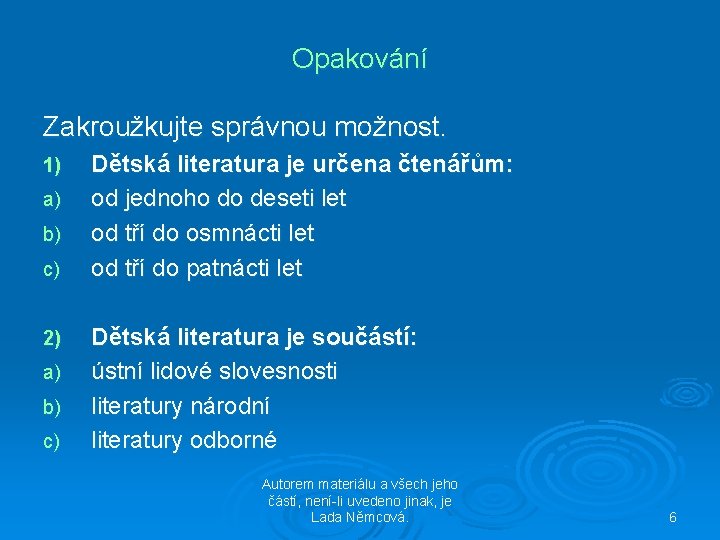 Opakování

Zakroužkujte správnou možnost.

1) Dětská literatura je určena čtenářům:
a) od jednoho do deseti let
b) od tří do osmnácti let
c) od tří do patnácti let

2) Dětská literatura je součástí:
a) ústní lidové slovesnosti
b) literatury národní
c) literatury odborné

Autorem materiálu a všech jeho částí, není-li uvedeno jinak, je Lada Němcová.

6